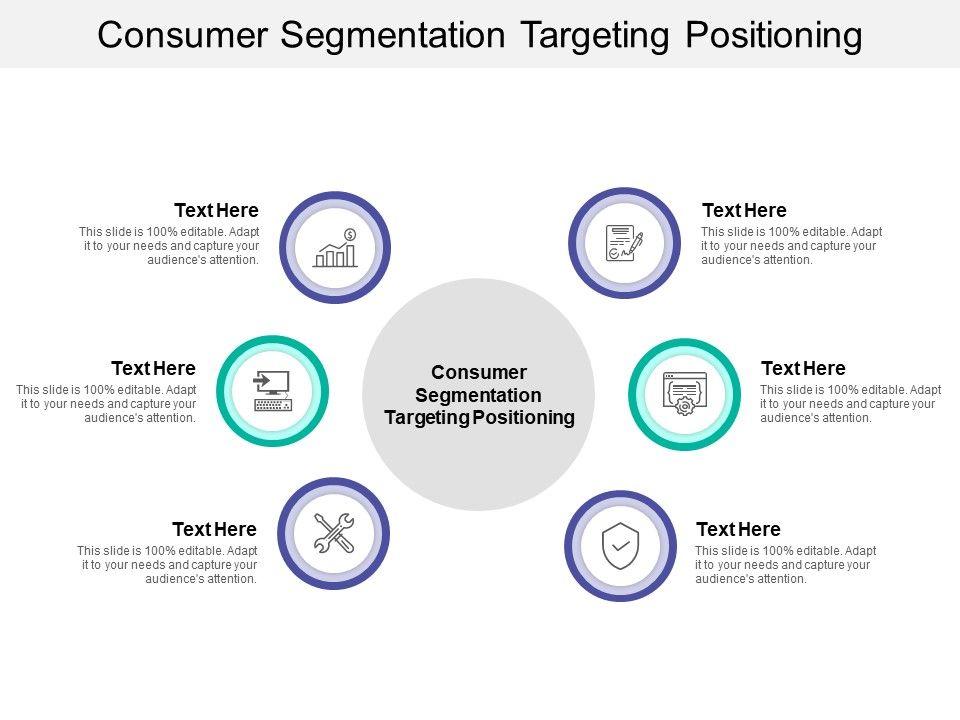 Consumer Segmentation Targeting Positioning

Text Here
This slide is 100% editable. Adapt it to your needs and capture your audience's attention.

Text Here
This slide is 100% editable. Adapt it to your needs and capture your audience's attention.

Text Here
This slide is 100% editable. Adapt it to your needs and capture your audience's attention.

Consumer Segmentation Targeting Positioning

Text Here
This slide is 100% editable. Adapt it to your needs and capture your audience's attention.

Text Here
This slide is 100% editable. Adapt it to your needs and capture your audience's attention.

Text Here
This slide is 100% editable. Adapt it to your needs and capture your audience's attention.